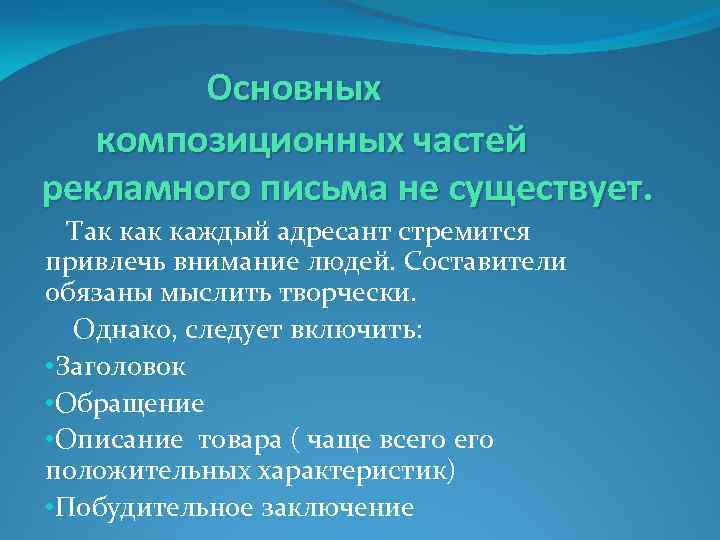 Основных композиционных частей рекламного письма не существует.

Так как каждый адресант стремится привлечь внимание людей. Составители обязаны мыслить творчески.

Однако, следует включить:

•Заголовок

•Обращение

•Описание товара ( чаще всего его положительных характеристик)

•Побудительное заключение